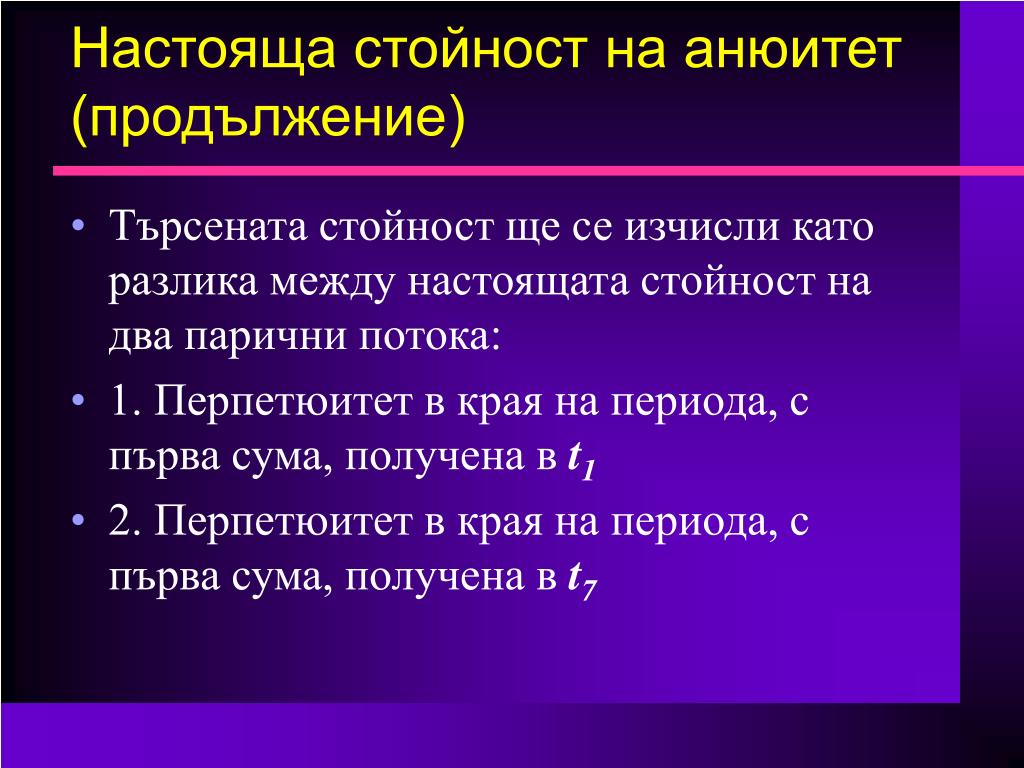 Настояща стойност на анюитет (продължение)

• Търсената стойност ще се изчисли като разлика между настоящата стойност на два парични потока:

• 1. Перпетюитет в края на периода, с първа сума, получена в $t_1$

• 2. Перпетюитет в края на периода, с първа сума, получена в $t_7$